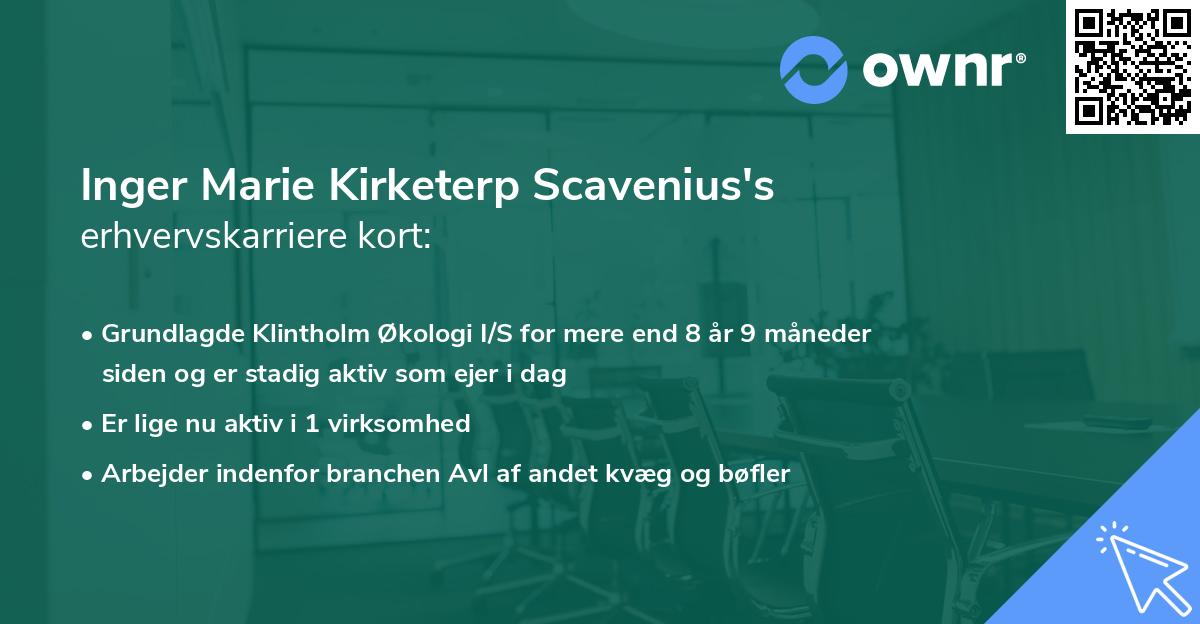 ownr®

Inger Marie Kirketerp Scavenius's erhvervskarriere kort:

• Grundlagde Klintholm Økologi I/S for mere end 8 år 9 måneder siden og er stadig aktiv som ejer i dag
• Er lige nu aktiv i 1 virksomhed
• Arbejder indenfor branchen Avl af andet kvæg og bøfler